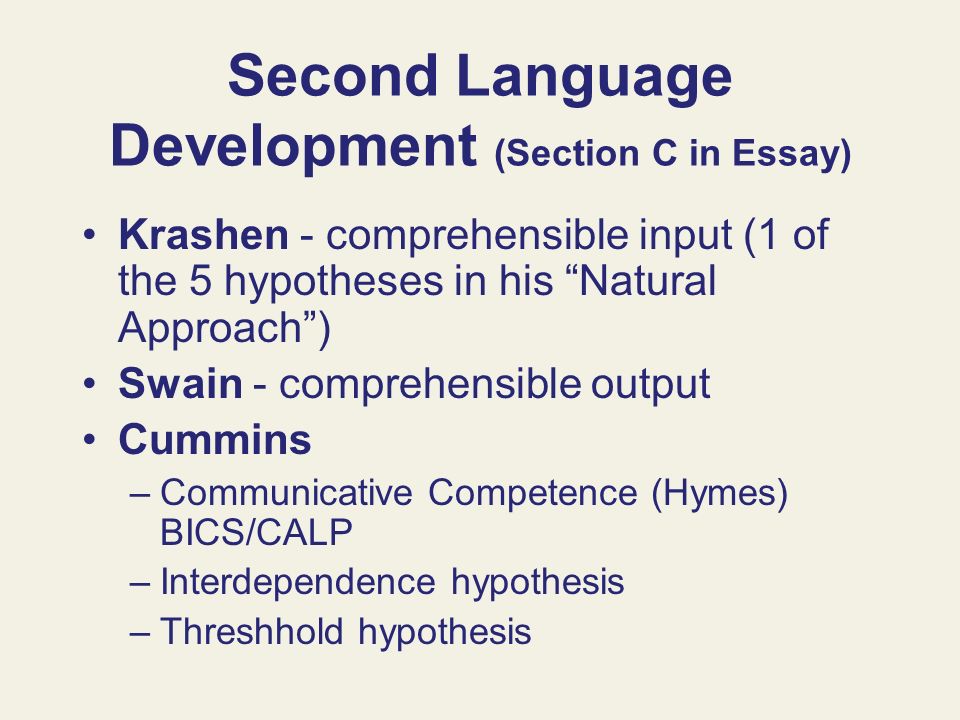 Second Language Development (Section C in Essay)

• Krashen - comprehensible input (1 of the 5 hypotheses in his “Natural Approach”)
• Swain - comprehensible output
• Cummins
– Communicative Competence (Hymes) BICS/CALP
– Interdependence hypothesis
– Threshhold hypothesis